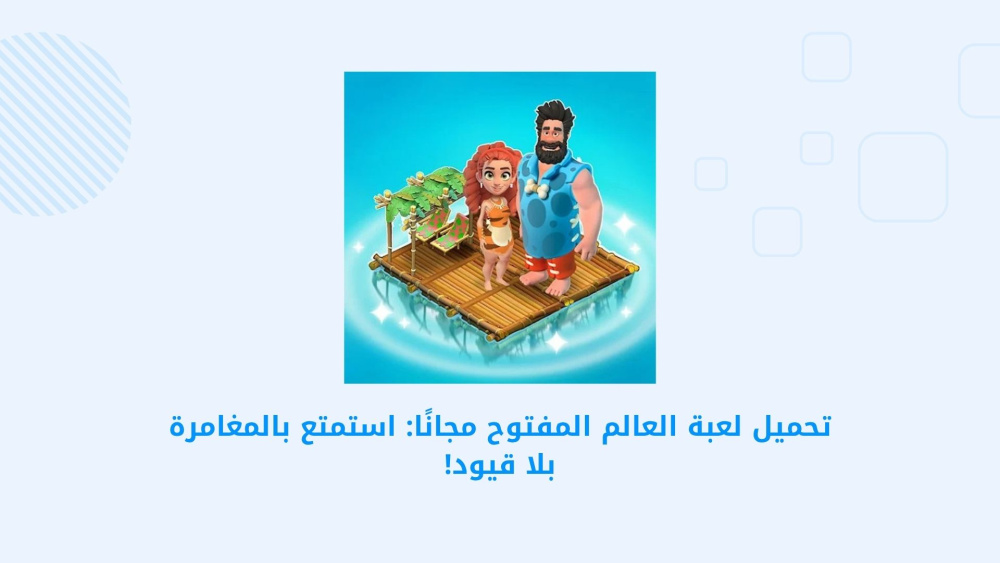 تحميل لعبة العالم المفتوح مجانًا: استمتع بالمغامرة بلا قيود!